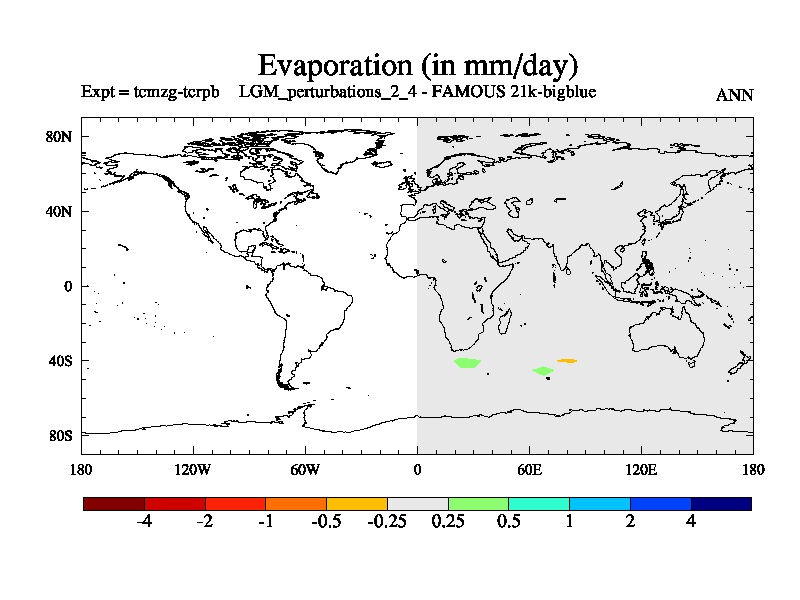 Evaporation (in mm/day)

Expt = tcmzg-tcrpb LGM_perturbations_2_4 - FAMOUS 21k-bigblue

ANN

80N

40N

0

40S

80S

180 120W 60W 0 60E 120E 180

-4 -2 -1 -0.5 -0.25 0.25 0.5 1 2 4